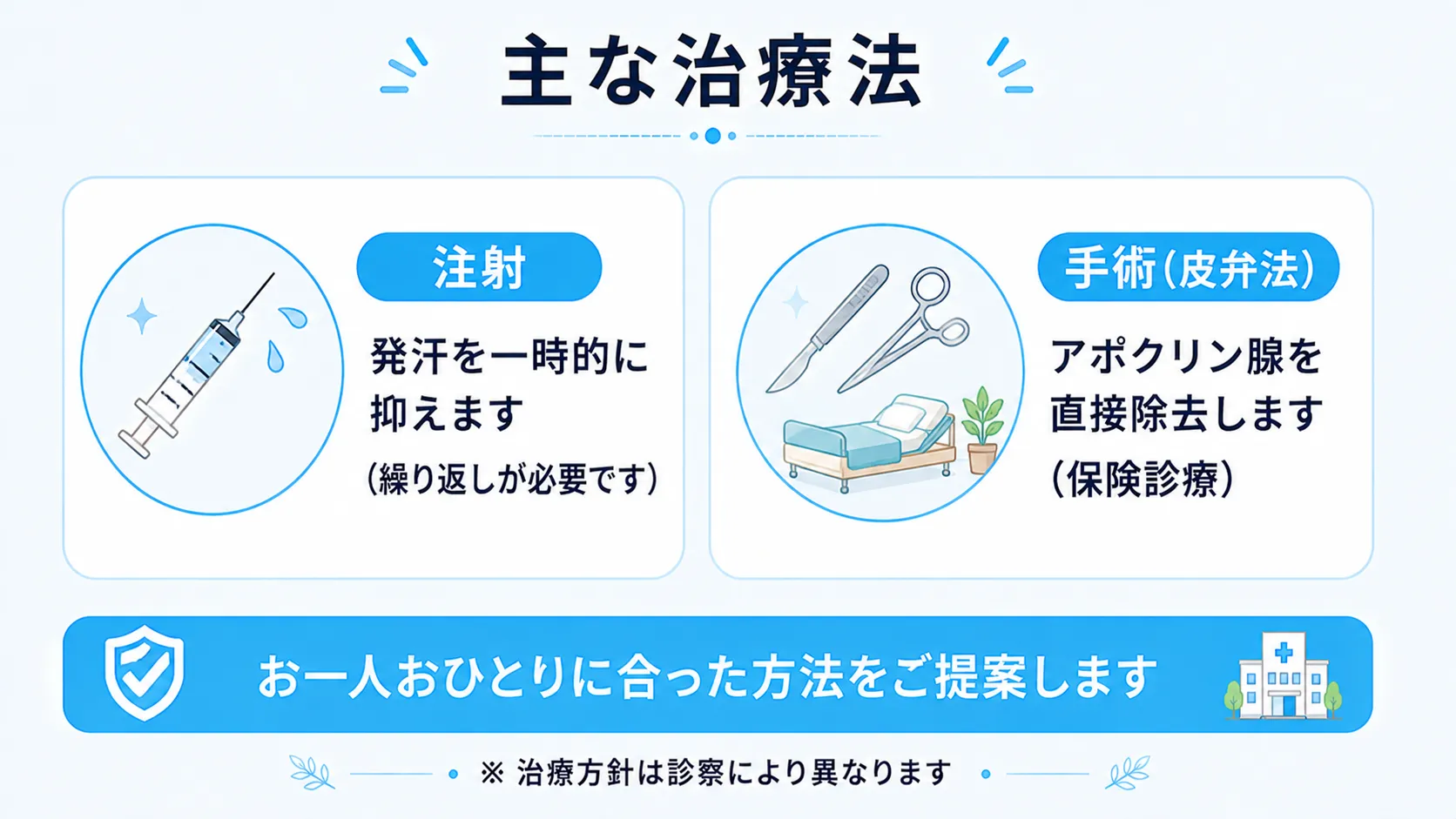 主な治療法

注射

発汗を一時的に抑えます
(繰り返しが必要です)

手術(皮弁法)

アポクリン腺を直接除去します
(保険診療)

お一人おひとりに合った方法をご提案します

※ 治療方針は診察により異なります